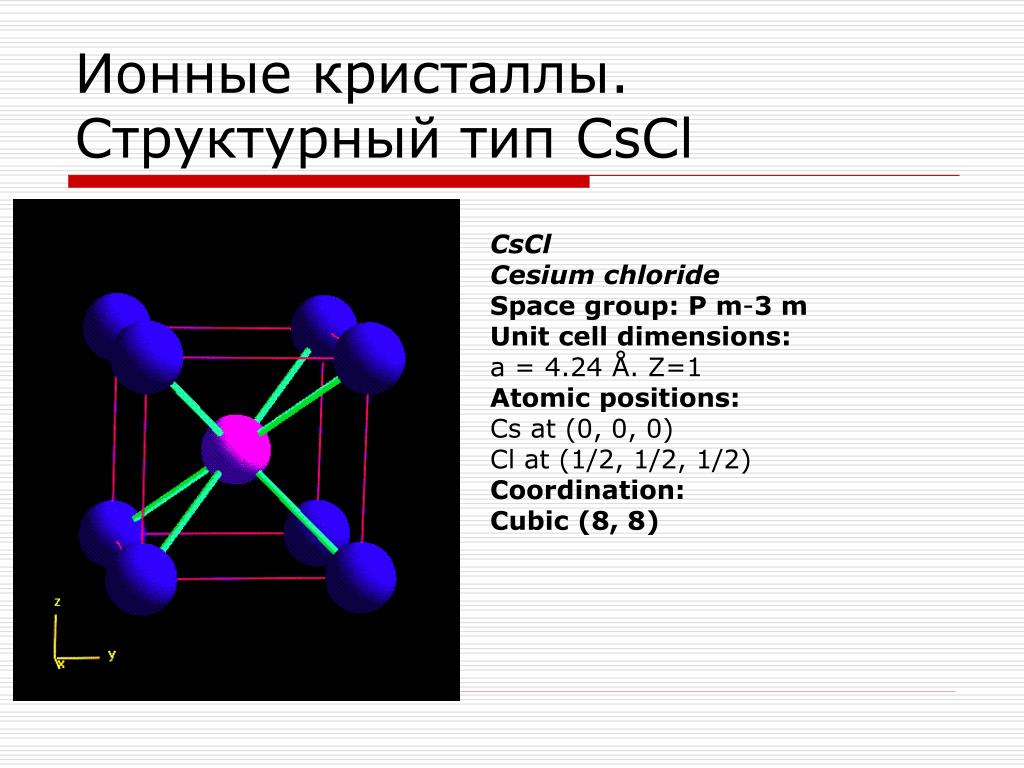 Ионные кристаллы. Структурный тип CsCl

z
y
x

CsCl
Cesium chloride
Space group: P m-3 m
Unit cell dimensions:
a = 4.24 Å. Z=1
Atomic positions:
Cs at (0, 0, 0)
Cl at (1/2, 1/2, 1/2)
Coordination:
Cubic (8, 8)